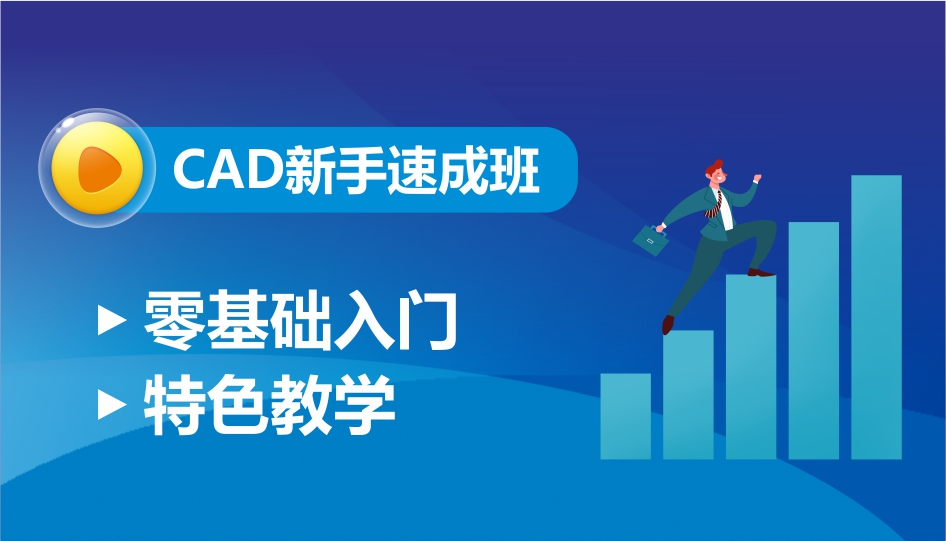 CAD新手速成班

▶ 零基础入门

▶ 特色教学